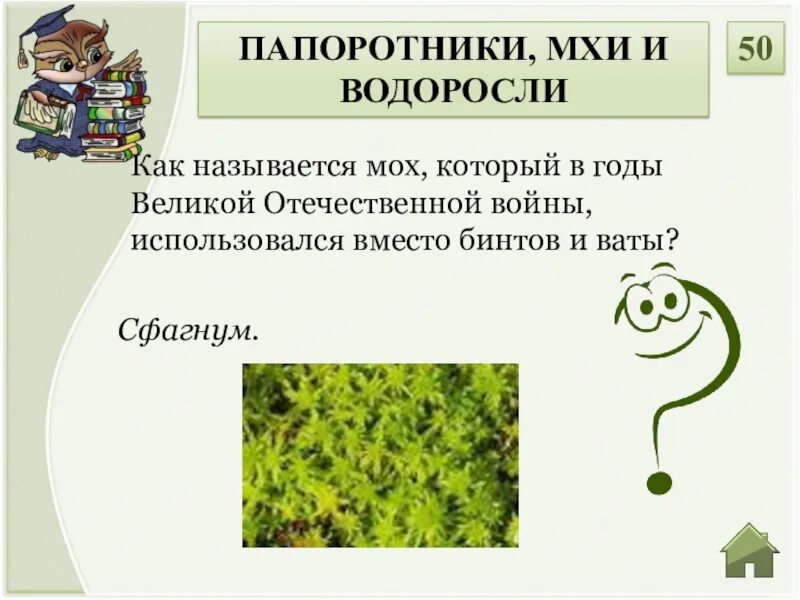 ПАПОРОТНИКИ, МХИ И ВОДОРОСЛИ

50

Как называется мох, который в годы Великой Отечественной войны, использовался вместо бинтов и ваты?

Сфагнум.